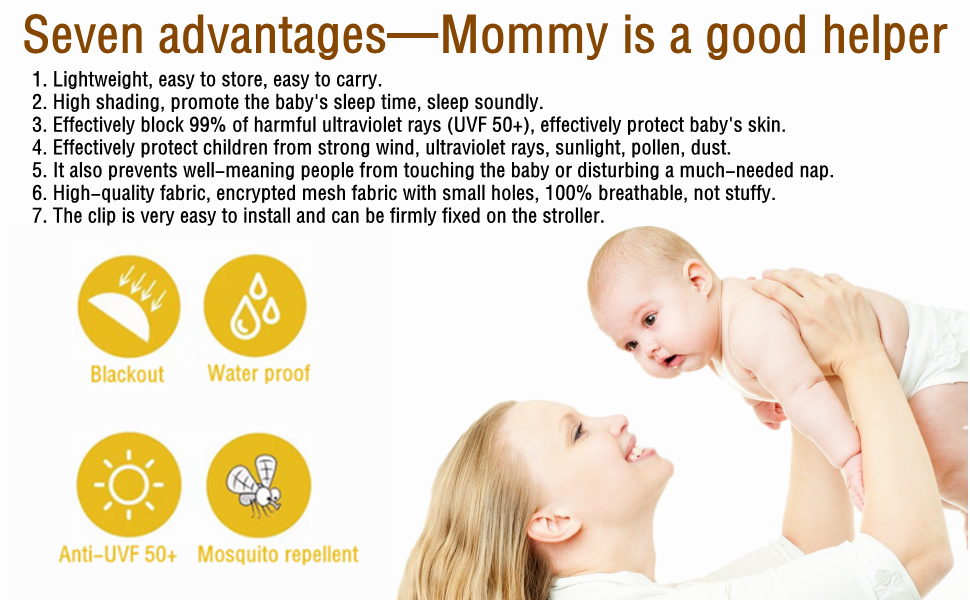 Seven advantages—Mommy is a good helper

1. Lightweight, easy to store, easy to carry.
2. High shading, promote the baby's sleep time, sleep soundly.
3. Effectively block 99% of harmful ultraviolet rays (UVF 50+), effectively protect baby's skin.
4. Effectively protect children from strong wind, ultraviolet rays, sunlight, pollen, dust.
5. It also prevents well-meaning people from touching the baby or disturbing a much-needed nap.
6. High-quality fabric, encrypted mesh fabric with small holes, 100% breathable, not stuffy.
7. The clip is very easy to install and can be firmly fixed on the stroller.

Blackout
Water proof
Anti-UVF 50+
Mosquito repellent